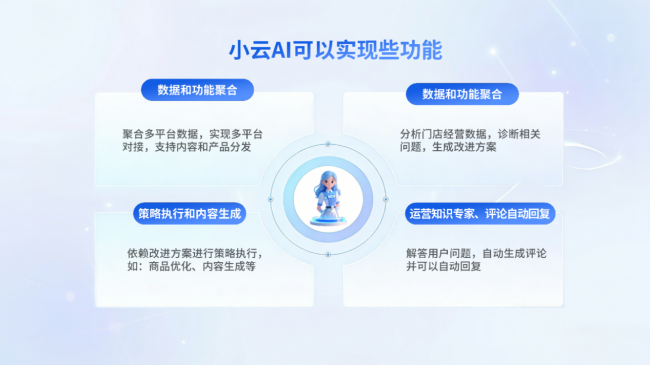 小云AI可以实现些功能

数据和功能聚合

聚合多平台数据，实现多平台对接，支持内容和产品分发

数据和功能聚合

分析门店经营数据，诊断相关问题，生成改进方案

策略执行和内容生成

依赖改进方案进行策略执行，如：商品优化、内容生成等

运营知识专家、评论自动回复

解答用户问题，自动生成评论并可以自动回复